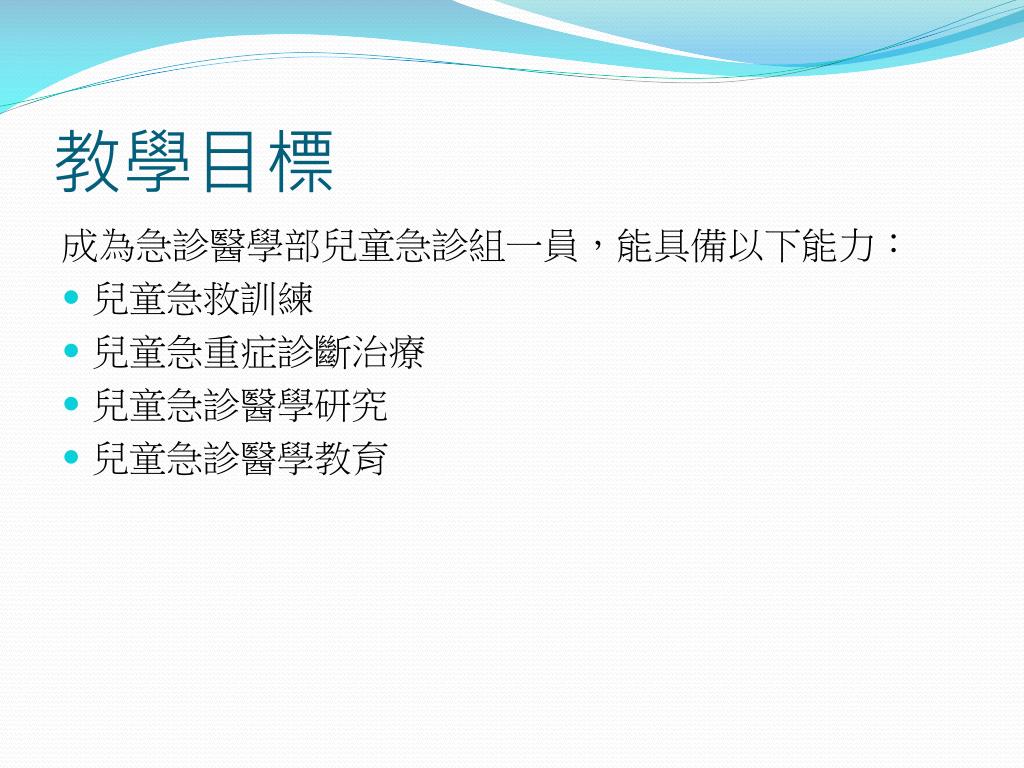 教學目標

成為急診醫學部兒童急診組一員，能具備以下能力：

- 兒童急救訓練
- 兒童急重症診斷治療
- 兒童急診醫學研究
- 兒童急診醫學教育